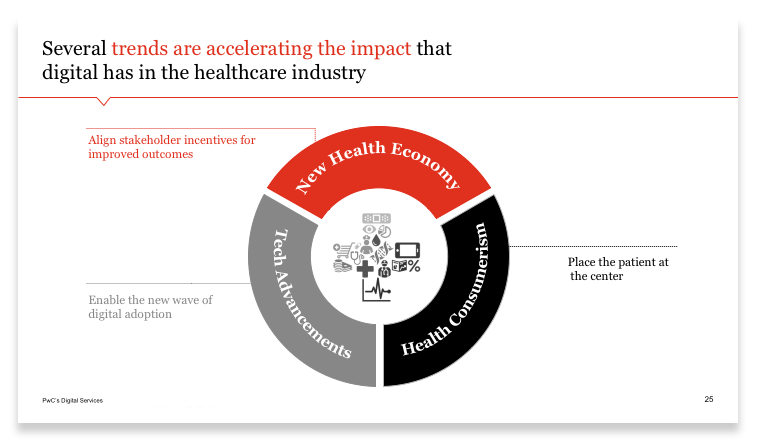 Several trends are accelerating the impact that digital has in the healthcare industry

Align stakeholder incentives for improved outcomes

New Health Economy

Tech Advancements

Health Consumerism

Place the patient at the center

Enable the new wave of digital adoption

PwC's Digital Services

25